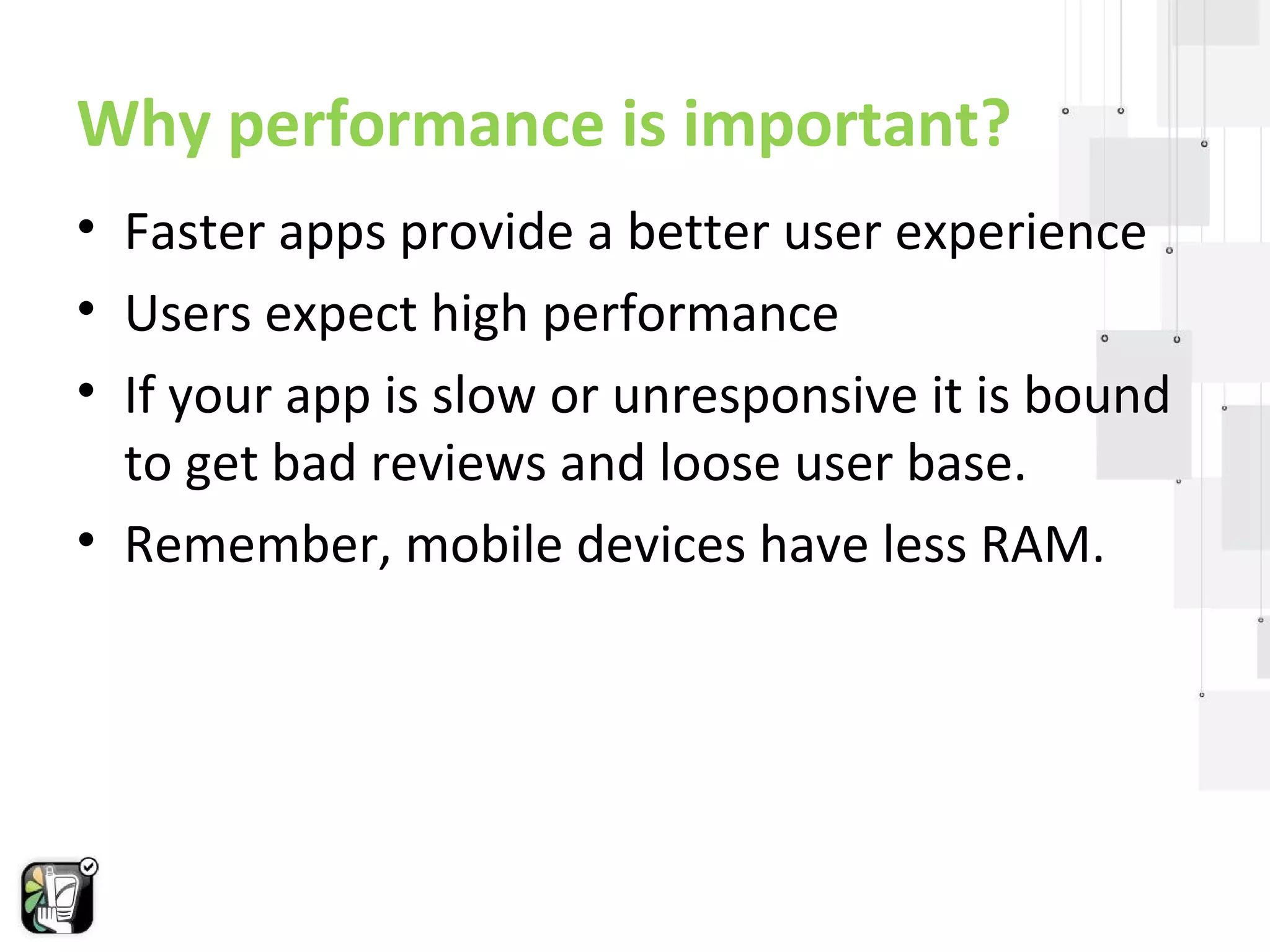 Why performance is important?

• Faster apps provide a better user experience
• Users expect high performance
• If your app is slow or unresponsive it is bound to get bad reviews and loose user base.
• Remember, mobile devices have less RAM.